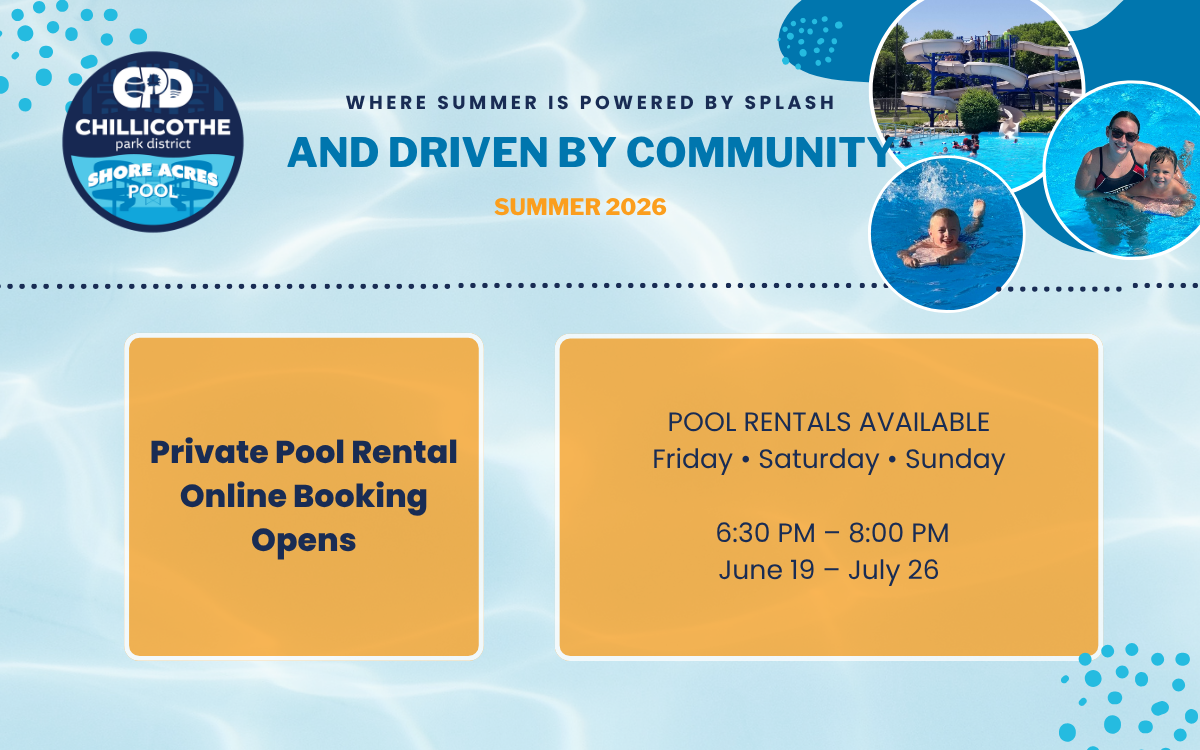 CPD
CHILLICOTHE
park district
SHORE ACRES
POOL

WHERE SUMMER IS POWERED BY SPLASH
AND DRIVEN BY COMMUNITY
SUMMER 2026

Private Pool Rental Online Booking Opens

POOL RENTALS AVAILABLE
Friday • Saturday • Sunday

6:30 PM – 8:00 PM
June 19 – July 26